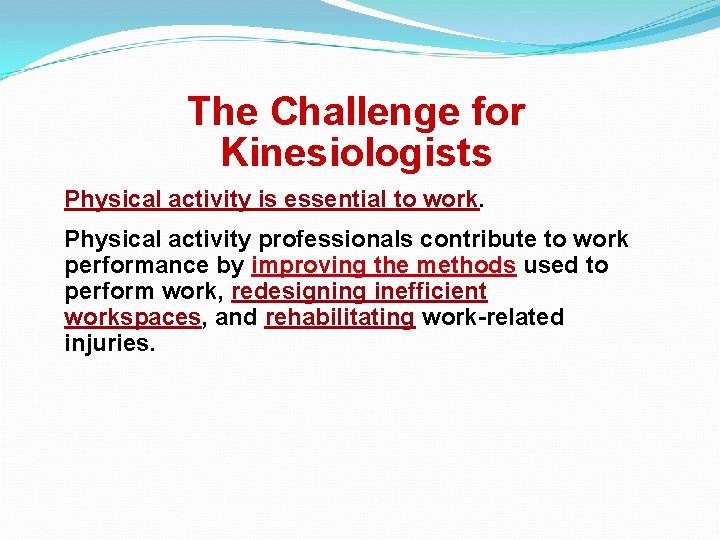 The Challenge for Kinesiologists

Physical activity is essential to work.

Physical activity professionals contribute to work performance by improving the methods used to perform work, redesigning inefficient workspaces, and rehabilitating work-related injuries.